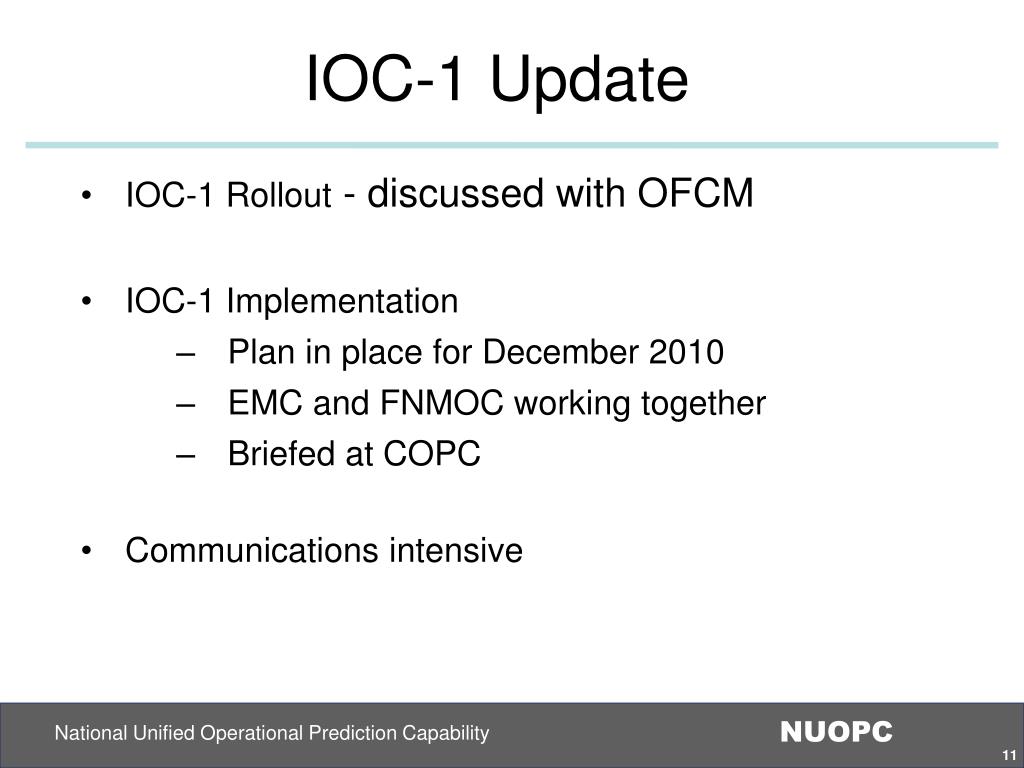 IOC-1 Update

• IOC-1 Rollout - discussed with OFCM

• IOC-1 Implementation
– Plan in place for December 2010
– EMC and FNMOC working together
– Briefed at COPC

• Communications intensive

National Unified Operational Prediction Capability

NUOPC

11